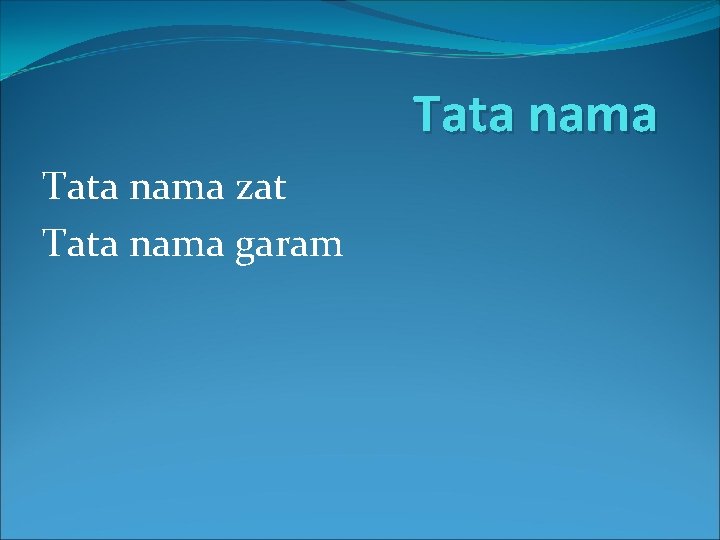 Tata nama

Tata nama zat
Tata nama garam